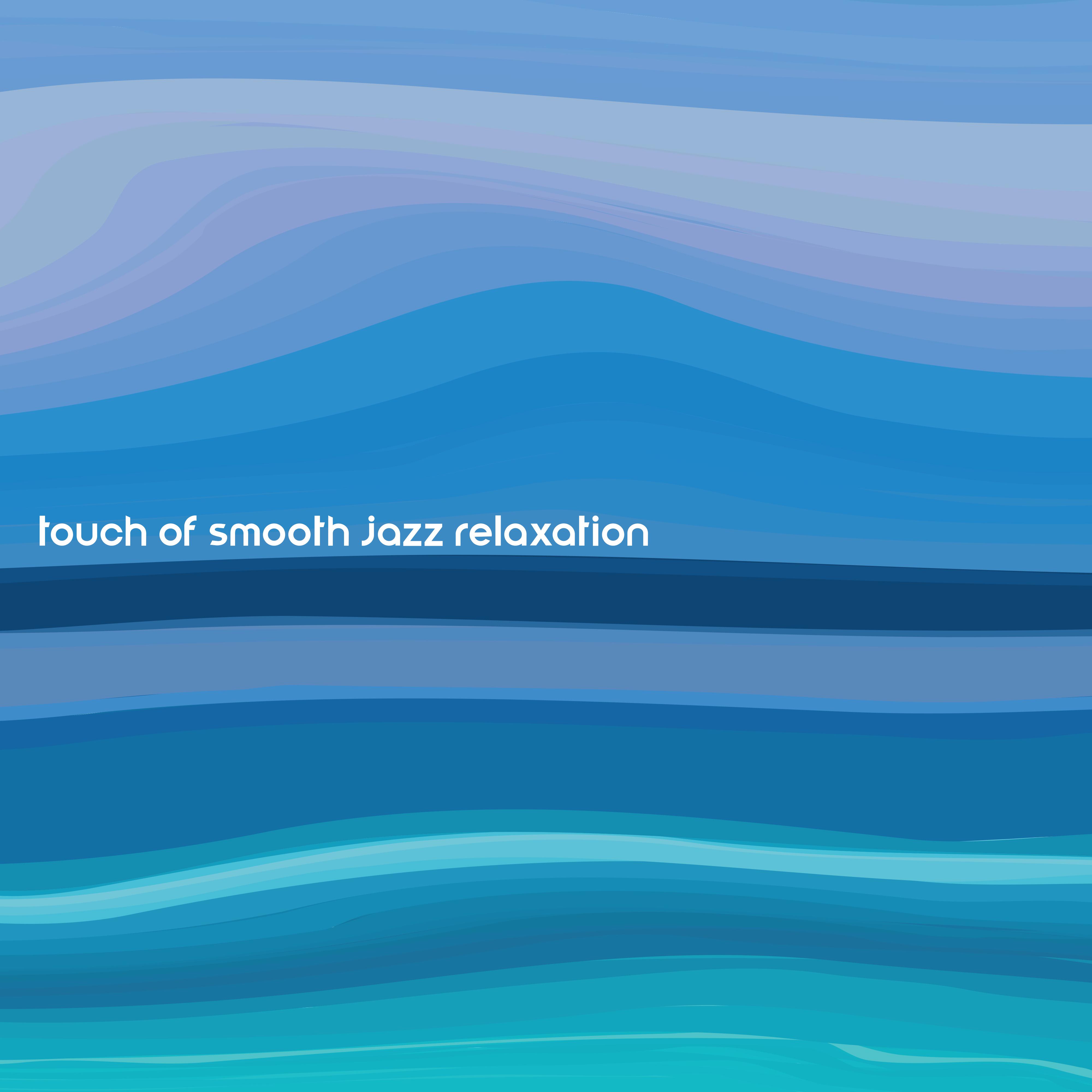 touch of smooth jazz relaxation